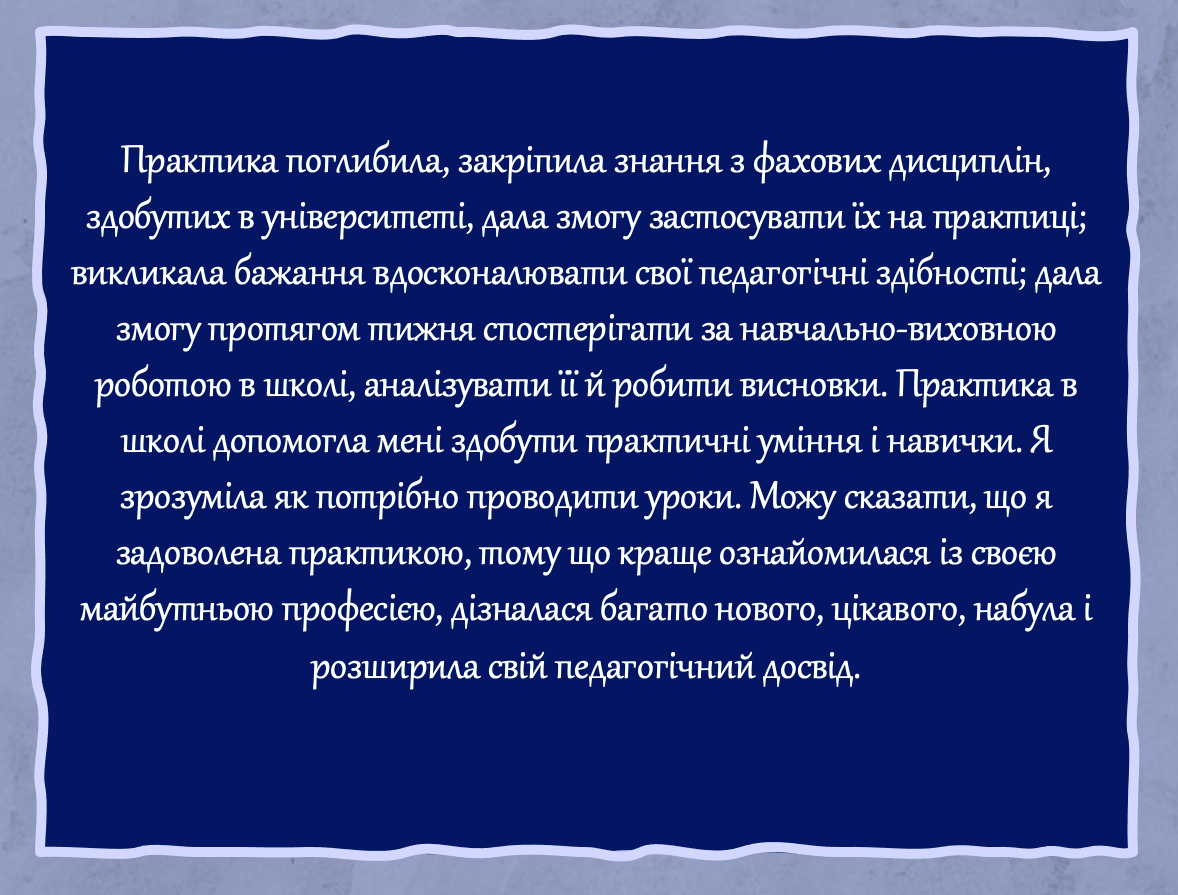 Практика поглибила, закріпила знання з фахових дисциплін, здобутих в університеті, дала змогу застосувати їх на практиці; викликала бажання вдосконалювати свої педагогічні здібності; дала змогу протягом тижня спостерігати за навчально-виховною роботою в школі, аналізувати її й робити висновки. Практика в школі допомогла мені здобути практичні уміння і навички. Я зрозуміла як потрібно проводити уроки. Можу сказати, що я задоволена практикою, тому що краще ознайомилася із своєю майбутньою професією, дізналася багато нового, цікавого, набула і розширила свій педагогічний досвід.